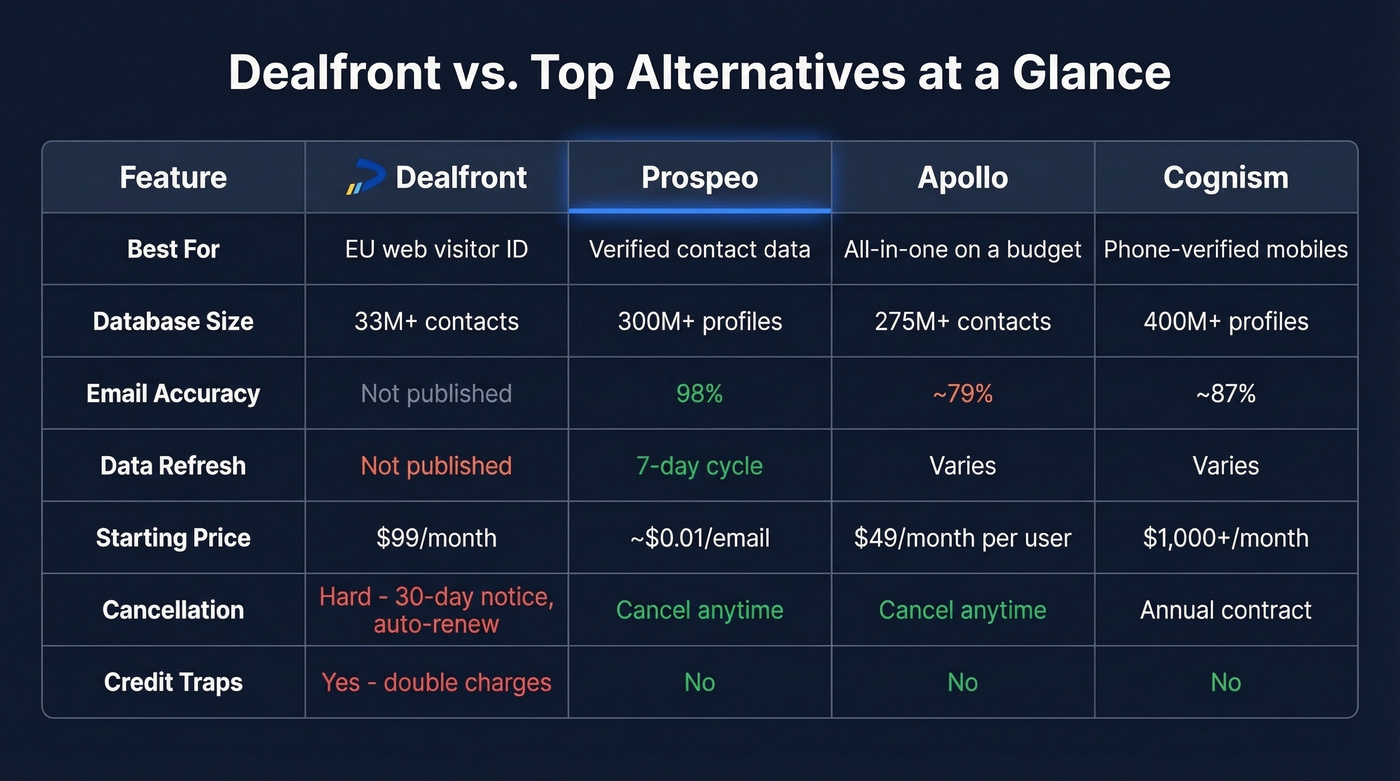 Dealfront vs. Top Alternatives at a Glance

| Feature | Dealfront | Prospeo | Apollo | Cognism |
|---|---|---|---|---|
| Best For | EU web visitor ID | Verified contact data | All-in-one on a budget | Phone-verified mobiles |
| Database Size | 33M+ contacts | 300M+ profiles | 275M+ contacts | 400M+ profiles |
| Email Accuracy | Not published | 98% | ~79% | ~87% |
| Data Refresh | Not published | 7-day cycle | Varies | Varies |
| Starting Price | \$99/month | ~\$0.01/email | \$49/month per user | \$1,000+/month |
| Cancellation | Hard - 30-day notice, auto-renew | Cancel anytime | Cancel anytime | Annual contract |
| Credit Traps | Yes - double charges | No | No | No |